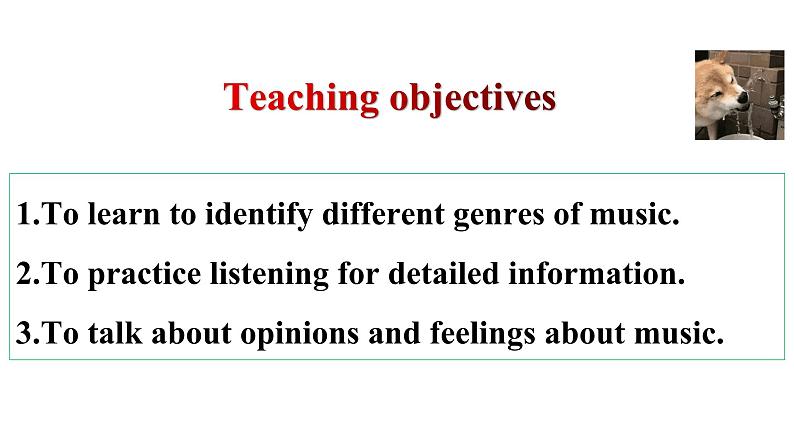 Teaching objectives

1.To learn to identify different genres of music.

2.To practice listening for detailed information.

3.To talk about opinions and feelings about music.